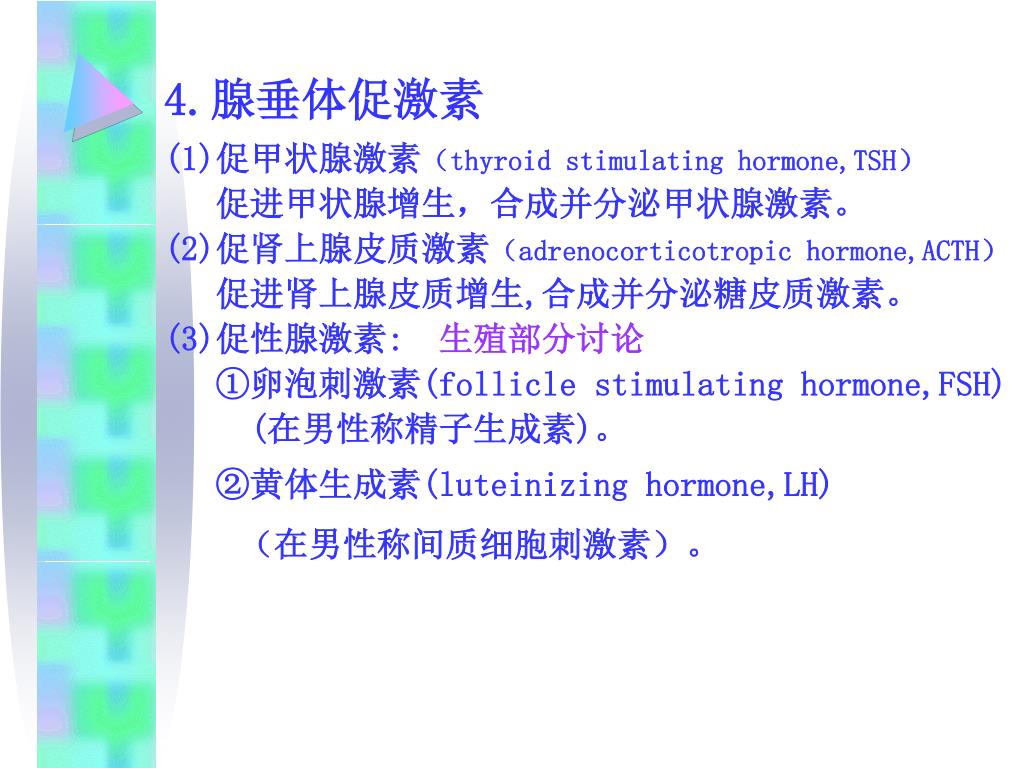 4.腺垂体促激素

(1)促甲状腺激素（thyroid stimulating hormone,TSH）
促进甲状腺增生，合成并分泌甲状腺激素。

(2)促肾上腺皮质激素（adrenocorticotropic hormone,ACTH）
促进肾上腺皮质增生,合成并分泌糖皮质激素。

(3)促性腺激素: 生殖部分讨论

①卵泡刺激素(follicle stimulating hormone,FSH)
(在男性称精子生成素)。

②黄体生成素(luteinizing hormone,LH)
（在男性称间质细胞刺激素）。